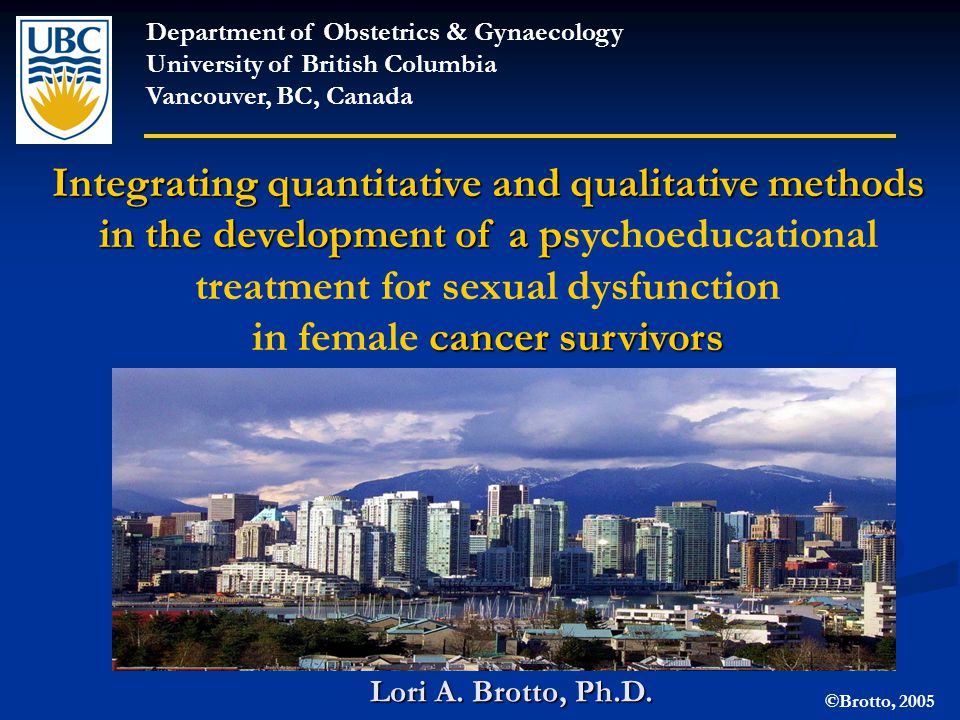 UBC

Department of Obstetrics & Gynaecology
University of British Columbia
Vancouver, BC, Canada

Integrating quantitative and qualitative methods in the development of a psychoeducational treatment for sexual dysfunction in female cancer survivors

Lori A. Brotto, Ph.D.

©Brotto, 2005